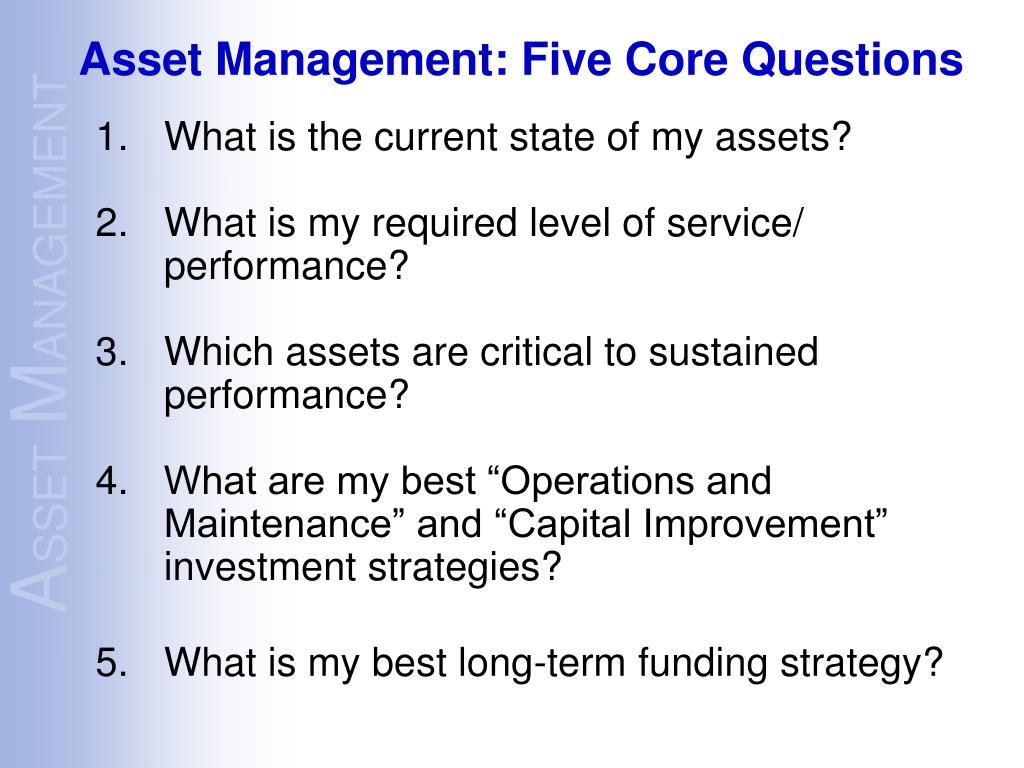 ASSET MANAGEMENT

Asset Management: Five Core Questions

1. What is the current state of my assets?

2. What is my required level of service/ performance?

3. Which assets are critical to sustained performance?

4. What are my best “Operations and Maintenance” and “Capital Improvement” investment strategies?

5. What is my best long-term funding strategy?